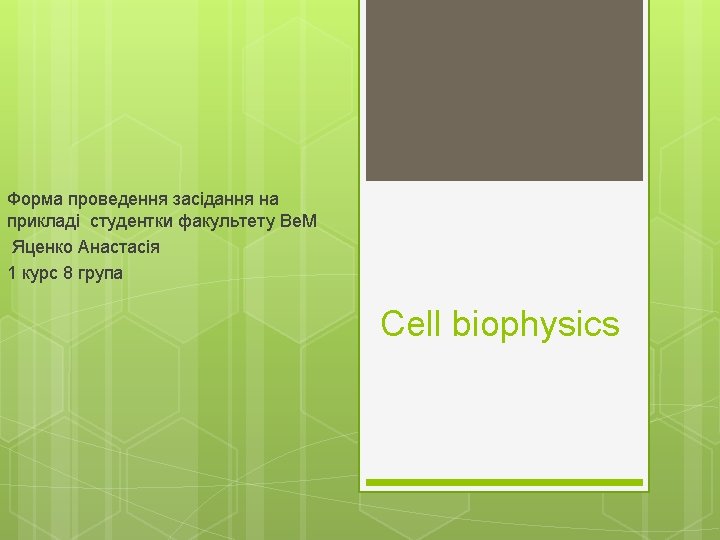 Форма проведення засідання на прикладі  студентки факультету ВеМ
 Яценко Анастасія
1 курс 8 група

Cell biophysics